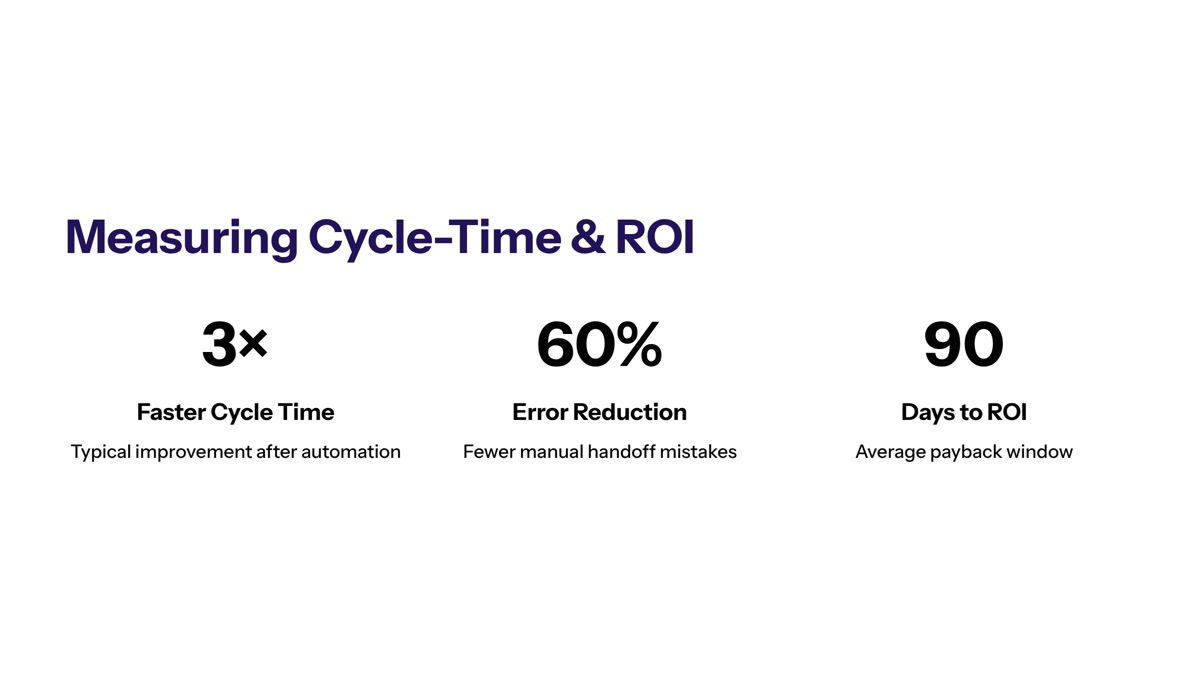 Measuring Cycle-Time & ROI

3×

Faster Cycle Time

Typical improvement after automation

60%

Error Reduction

Fewer manual handoff mistakes

90

Days to ROI

Average payback window